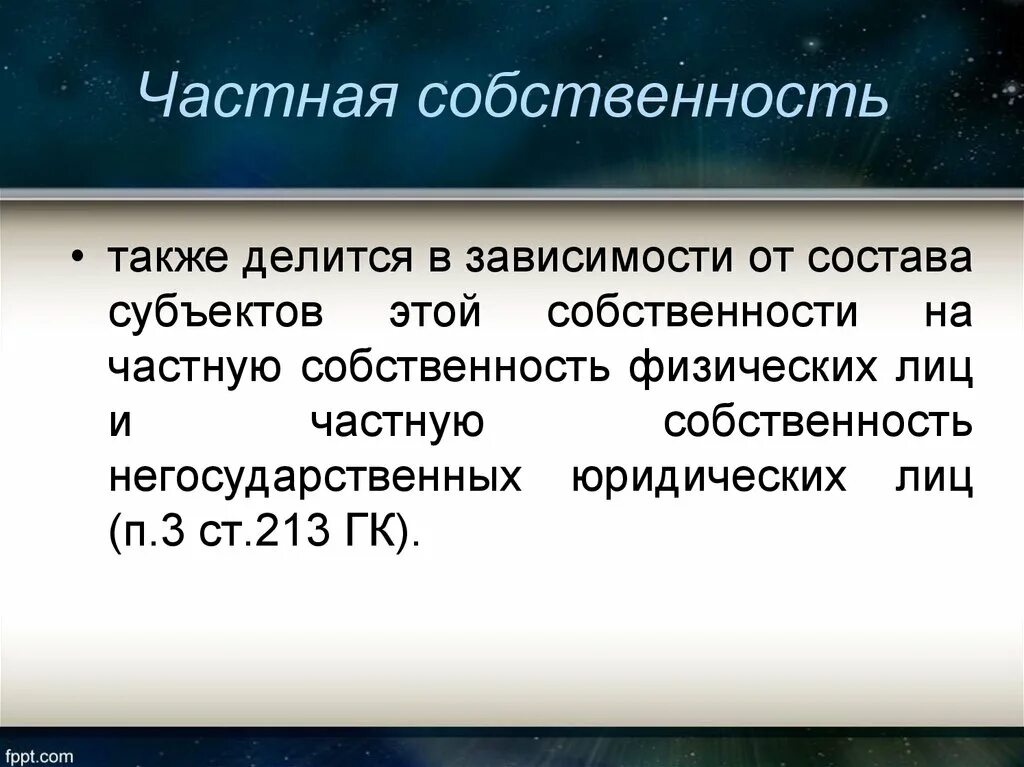 Частная собственность

• также делится в зависимости от состава субъектов этой собственности на частную собственность физических лиц и частную собственность негосударственных юридических лиц (п.3 ст.213 ГК).

fppt.com